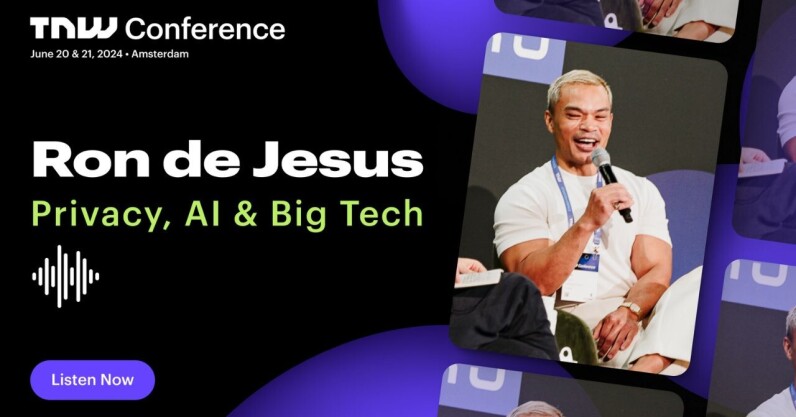 TNW Conference
June 20 & 21, 2024 • Amsterdam

Ron de Jesus
Privacy, AI & Big Tech

Listen Now